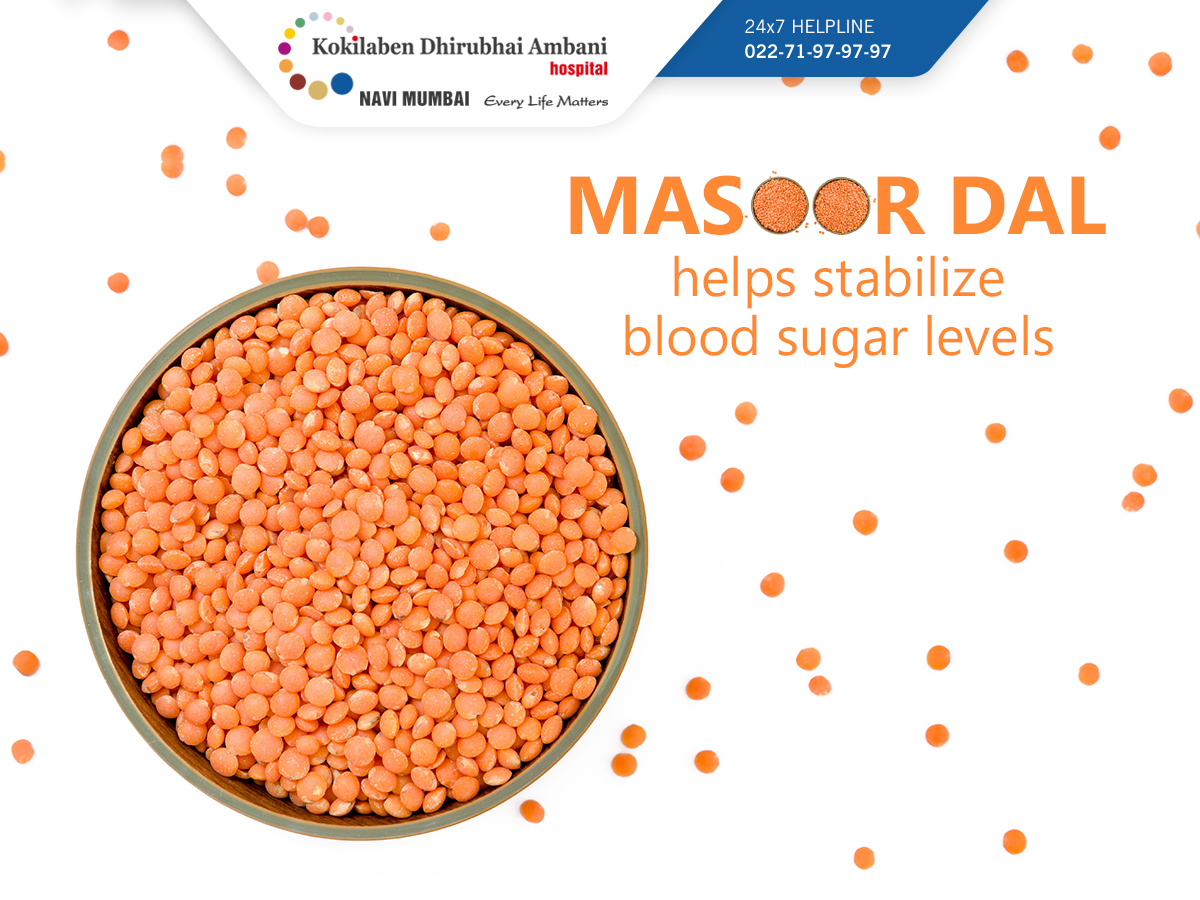 Kokilaben Dhirubhai Ambani
hospital
NAVI MUMBAI Every Life Matters

24x7 HELPLINE
022-71-97-97-97

MASOOR DAL
helps stabilize
blood sugar levels